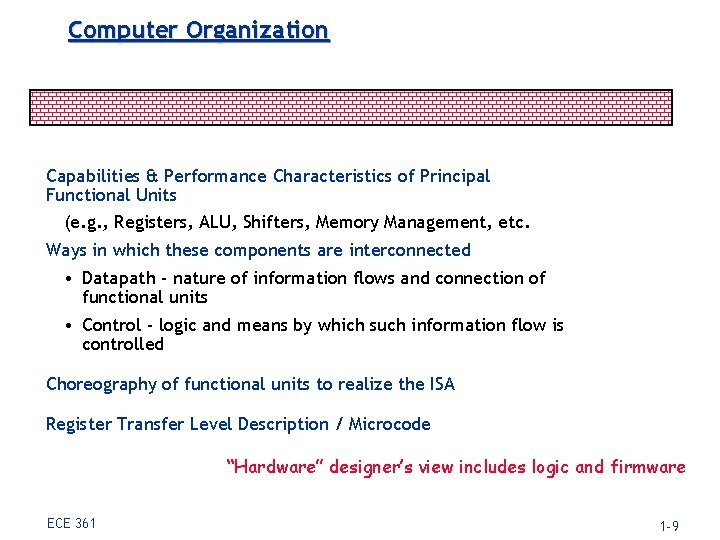 Computer Organization

Capabilities & Performance Characteristics of Principal Functional Units

(e.g., Registers, ALU, Shifters, Memory Management, etc.

Ways in which these components are interconnected

• Datapath - nature of information flows and connection of functional units

• Control - logic and means by which such information flow is controlled

Choreography of functional units to realize the ISA

Register Transfer Level Description / Microcode

"Hardware" designer's view includes logic and firmware

ECE 361

1-9